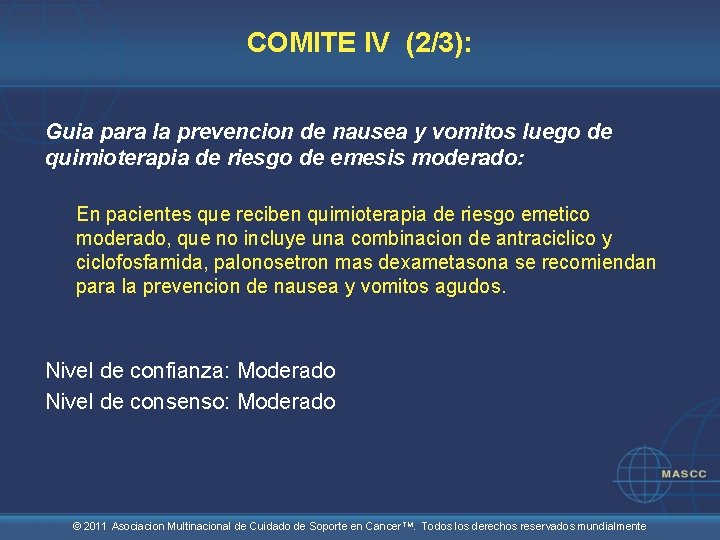 COMITE IV (2/3):

Guia para la prevencion de nausea y vomitos luego de quimioterapia de riesgo de emesis moderado:

En pacientes que reciben quimioterapia de riesgo emetico moderado, que no incluye una combinacion de antraciclico y ciclofosfamida, palonosetron mas dexametasona se recomiendan para la prevencion de nausea y vomitos agudos.

Nivel de confianza: Moderado
Nivel de consenso: Moderado

MASCC

© 2011 Asociacion Multinacional de Cuidado de Soporte en Cancer™. Todos los derechos reservados mundialmente